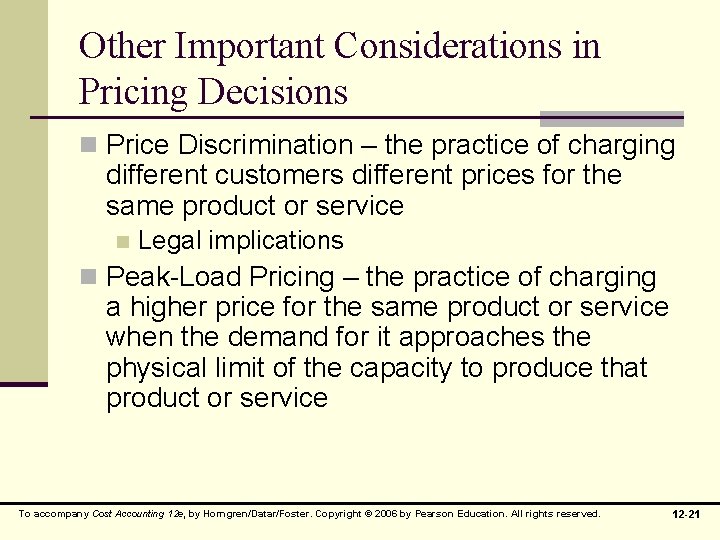 Other Important Considerations in Pricing Decisions

Price Discrimination – the practice of charging different customers different prices for the same product or service

Legal implications

Peak-Load Pricing – the practice of charging a higher price for the same product or service when the demand for it approaches the physical limit of the capacity to produce that product or service

To accompany Cost Accounting 12e, by Horngren/Datar/Foster. Copyright © 2006 by Pearson Education. All rights reserved.

12-21